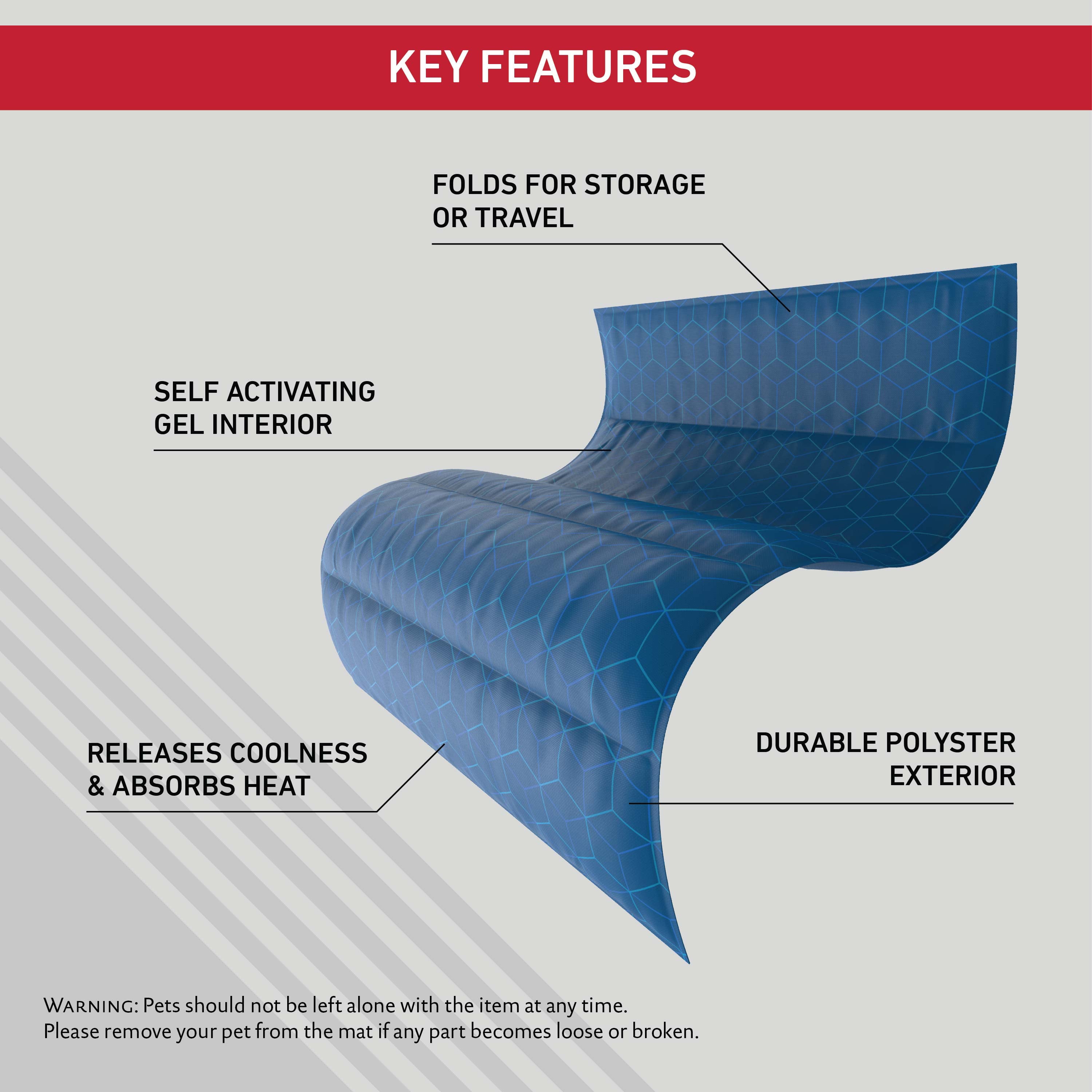 KEY FEATURES

FOLDS FOR STORAGE OR TRAVEL

SELF ACTIVATING GEL INTERIOR

RELEASES COOLNESS & ABSORBS HEAT

DURABLE POLYSTER EXTERIOR

WARNING: Pets should not be left alone with the item at any time.
Please remove your pet from the mat if any part becomes loose or broken.